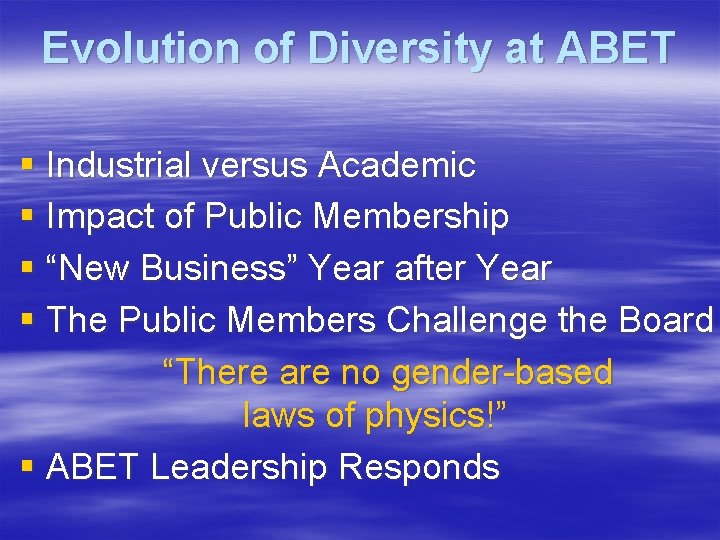 Evolution of Diversity at ABET

▪ Industrial versus Academic
▪ Impact of Public Membership
▪ “New Business” Year after Year
▪ The Public Members Challenge the Board

“There are no gender-based laws of physics!”

▪ ABET Leadership Responds